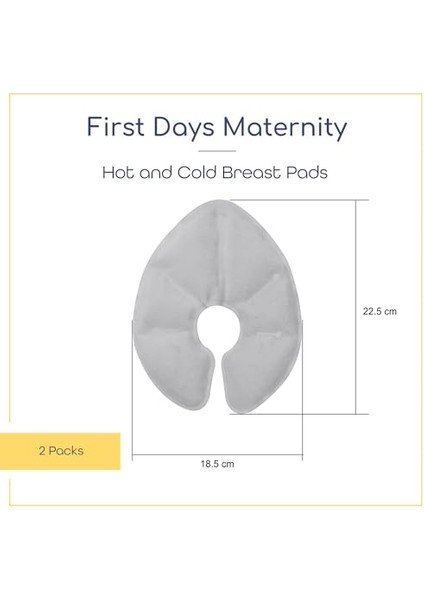 First Days Maternity

Hot and Cold Breast Pads

22.5 cm

2 Packs

18.5 cm